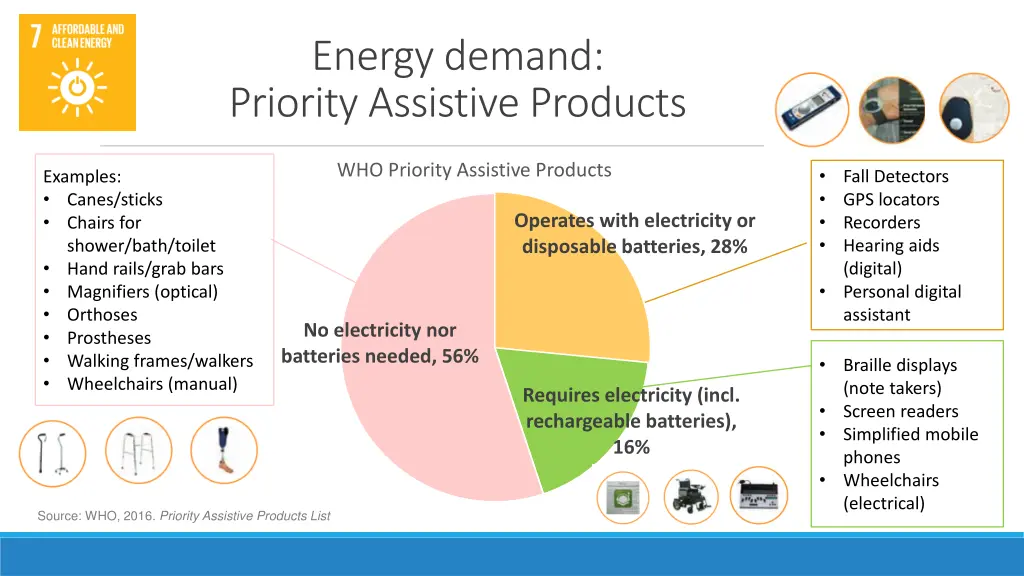 7 AFFORDABLE AND CLEAN ENERGY

Energy demand:
Priority Assistive Products

Examples:
• Canes/sticks
• Chairs for shower/bath/toilet
• Hand rails/grab bars
• Magnifiers (optical)
• Orthoses
• Prostheses
• Walking frames/walkers
• Wheelchairs (manual)

WHO Priority Assistive Products

Operates with electricity or disposable batteries, 28%

No electricity nor batteries needed, 56%

Requires electricity (incl. rechargeable batteries), 16%

• Fall Detectors
• GPS locators
• Recorders
• Hearing aids (digital)
• Personal digital assistant

• Braille displays (note takers)
• Screen readers
• Simplified mobile phones
• Wheelchairs (electrical)

Source: WHO, 2016. Priority Assistive Products List